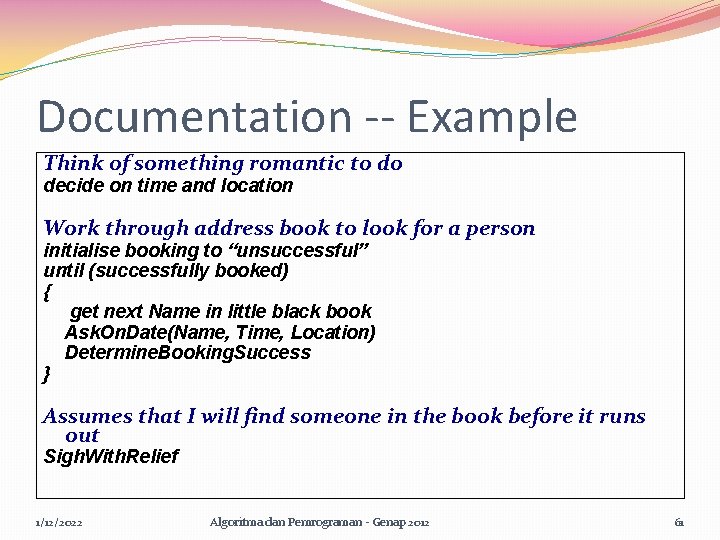 Documentation -- Example

Think of something romantic to do
decide on time and location

Work through address book to look for a person
initialise booking to “unsuccessful”
until (successfully booked)
{
get next Name in little black book
AskOnDate(Name, Time, Location)
DetermineBookingSuccess
}

Assumes that I will find someone in the book before it runs out
SighWithRelief

1/12/2022

Algoritma dan Pemrograman - Genap 2012

61